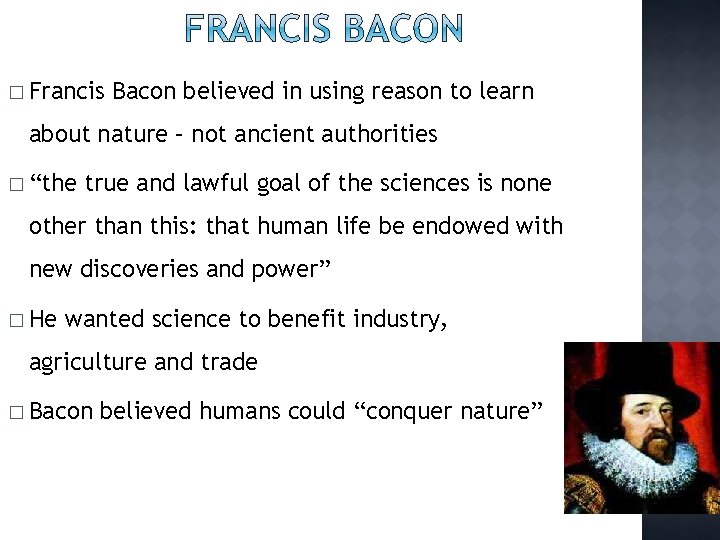 FRANCIS BACON

□ Francis Bacon believed in using reason to learn about nature – not ancient authorities

□ “the true and lawful goal of the sciences is none other than this: that human life be endowed with new discoveries and power”

□ He wanted science to benefit industry, agriculture and trade

□ Bacon believed humans could “conquer nature”